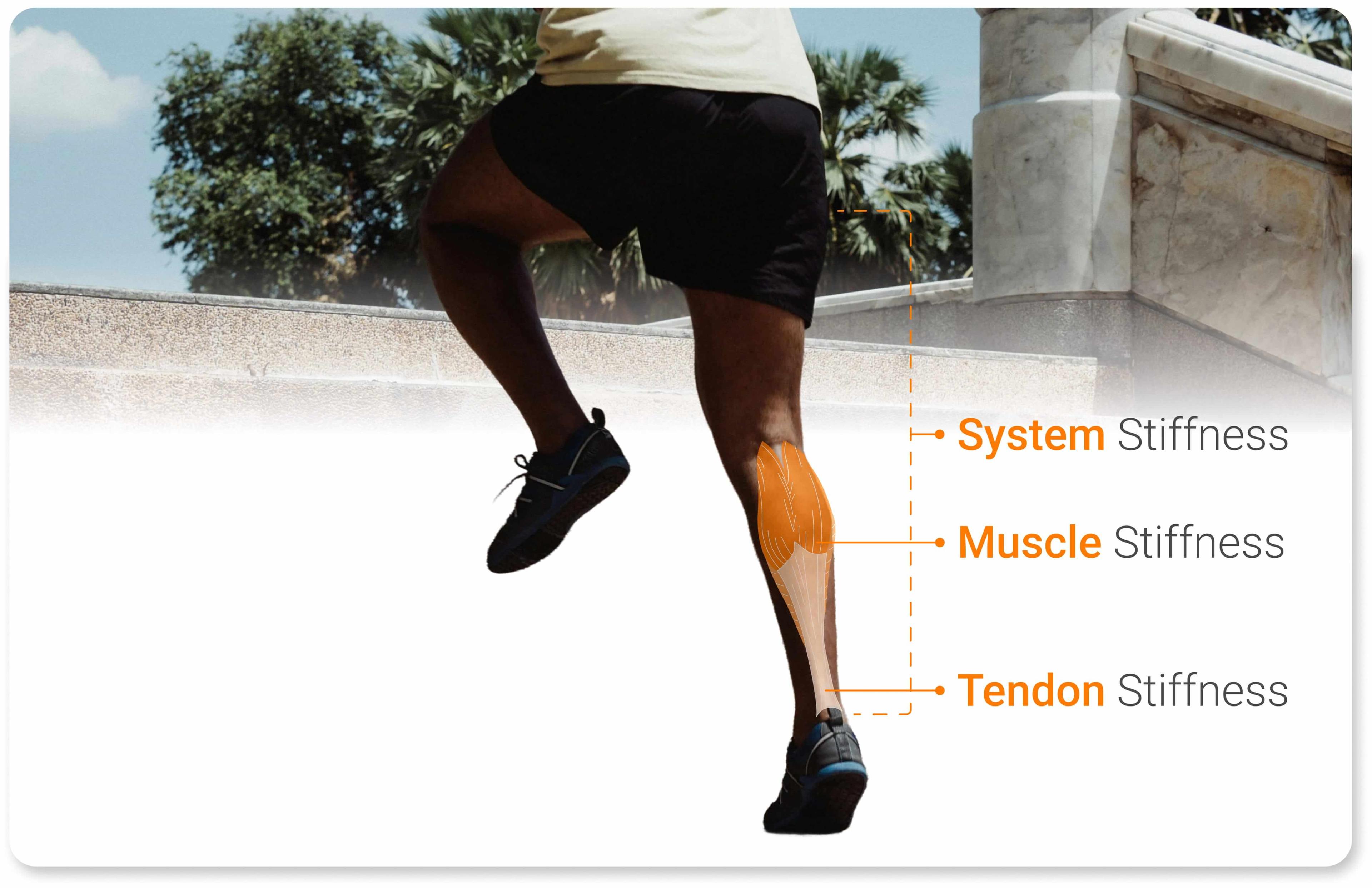 System Stiffness

Muscle Stiffness

Tendon Stiffness